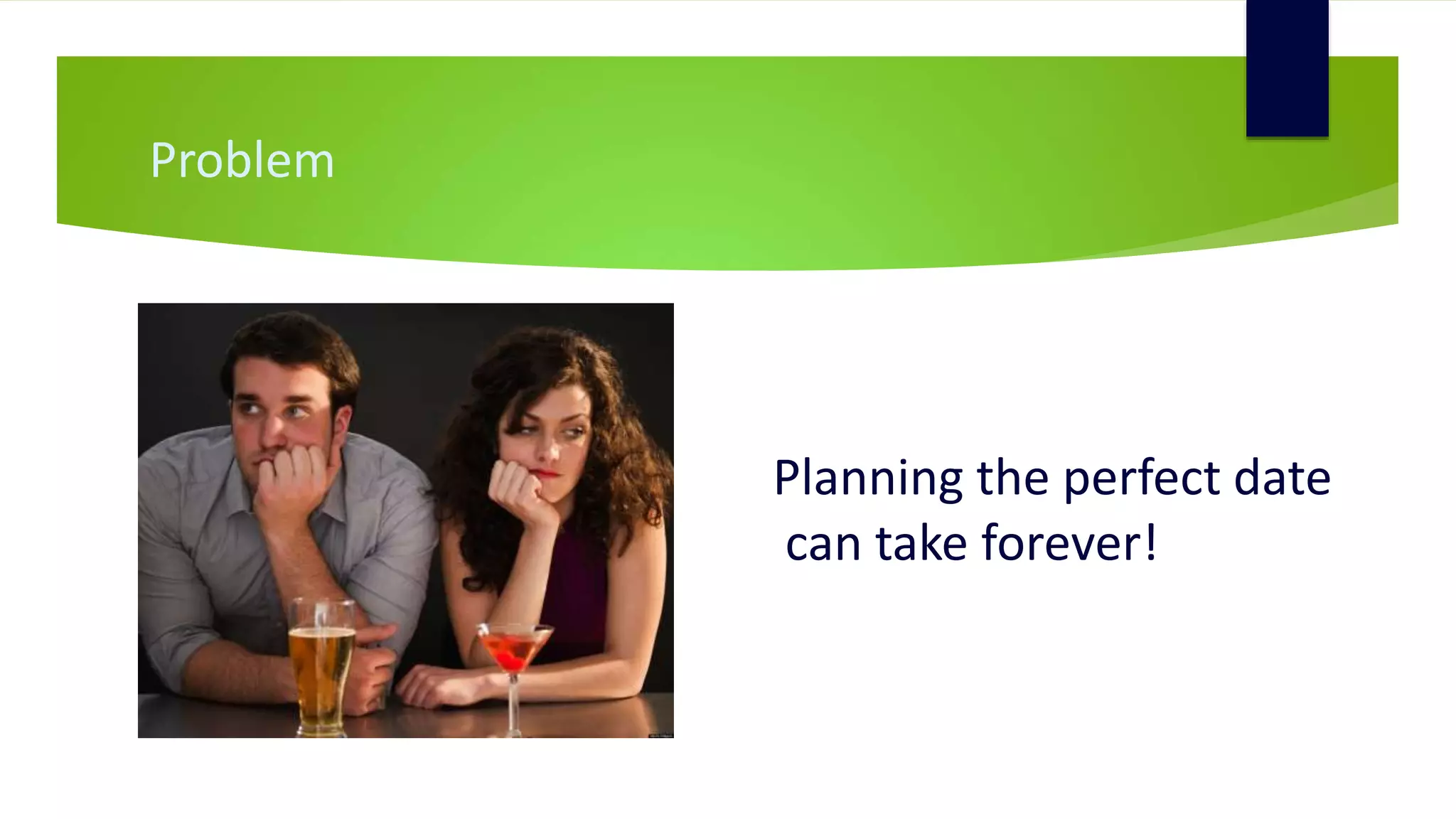 Problem

Planning the perfect date can take forever!